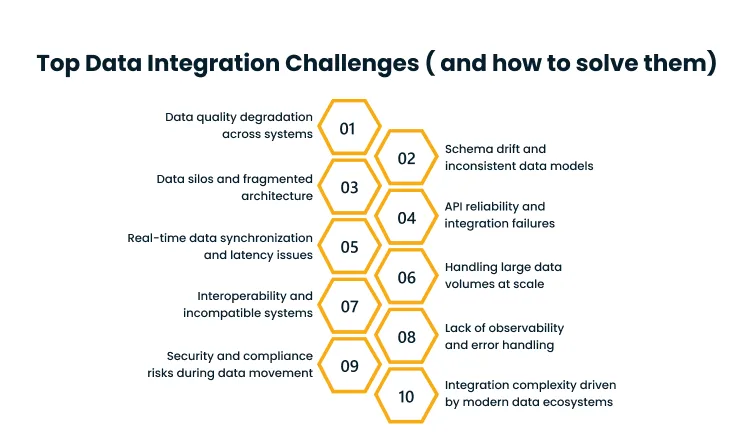 Top Data Integration Challenges ( and how to solve them)

Data quality degradation across systems
01

02
Schema drift and inconsistent data models

Data silos and fragmented architecture
03

04
API reliability and integration failures

Real-time data synchronization and latency issues
05

06
Handling large data volumes at scale

Interoperability and incompatible systems
07

08
Lack of observability and error handling

Security and compliance risks during data movement
09

10
Integration complexity driven by modern data ecosystems